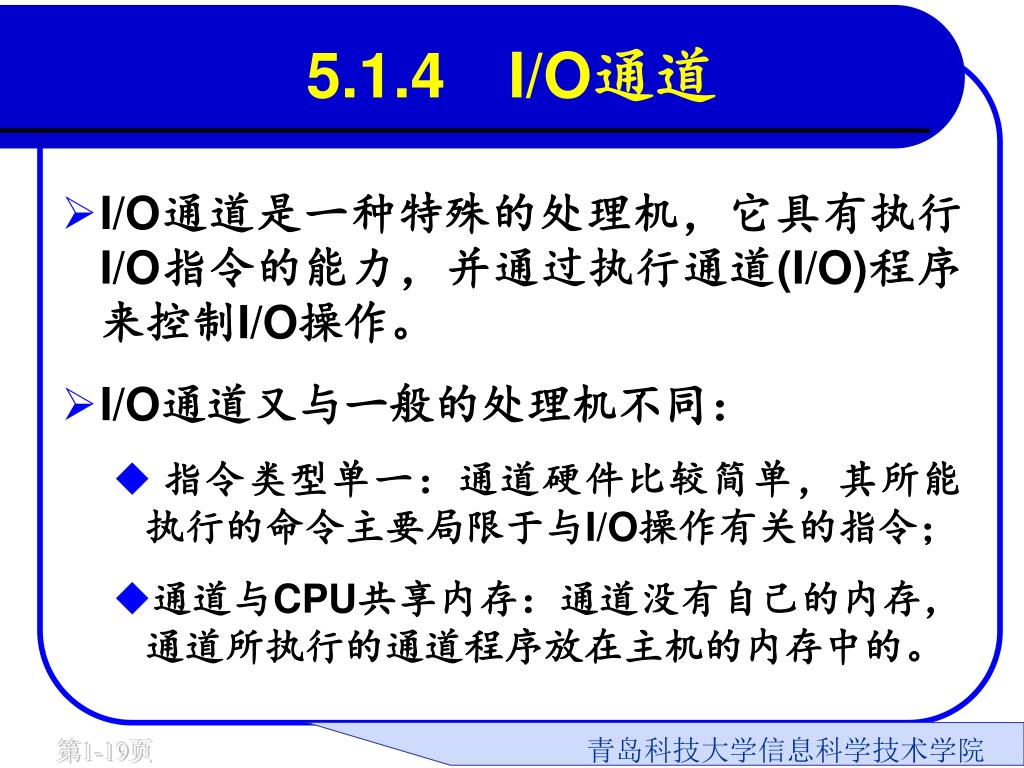 5.1.4　I/O通道

➢I/O通道是一种特殊的处理机，它具有执行I/O指令的能力，并通过执行通道(I/O)程序来控制I/O操作。

➢I/O通道又与一般的处理机不同：

◆ 指令类型单一：通道硬件比较简单，其所能执行的命令主要局限于与I/O操作有关的指令；

◆通道与CPU共享内存：通道没有自己的内存，通道所执行的通道程序放在主机的内存中的。

第1-19页

青岛科技大学信息科学技术学院